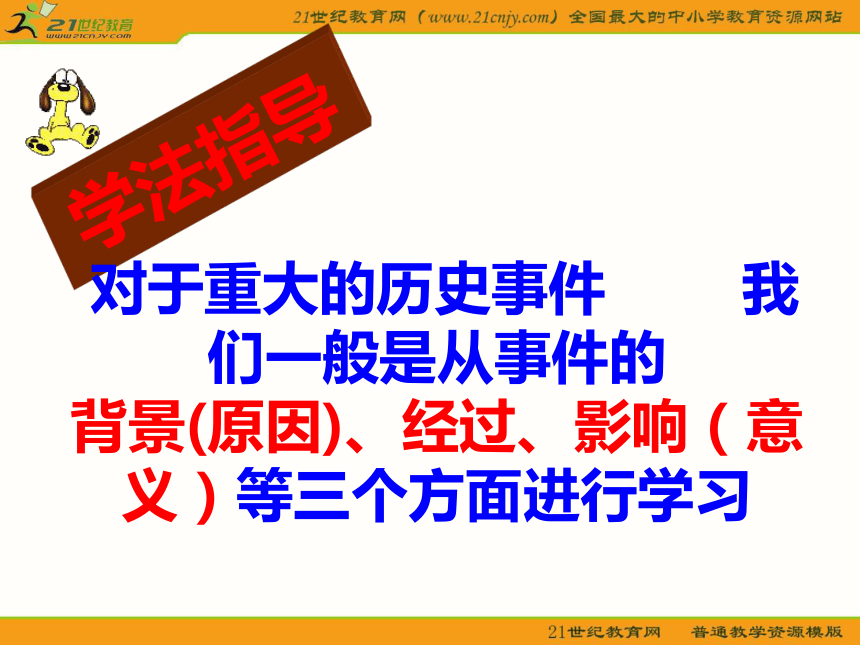 21世纪教育
www.21cnjy.com

21世纪教育网（www.21cnjy.com）全国最大的中小学教育资源网站

学法指导

对于重大的历史事件　　我们一般是从事件的背景(原因)、经过、影响（意义）等三个方面进行学习

21世纪教育网　普通教学资源模版